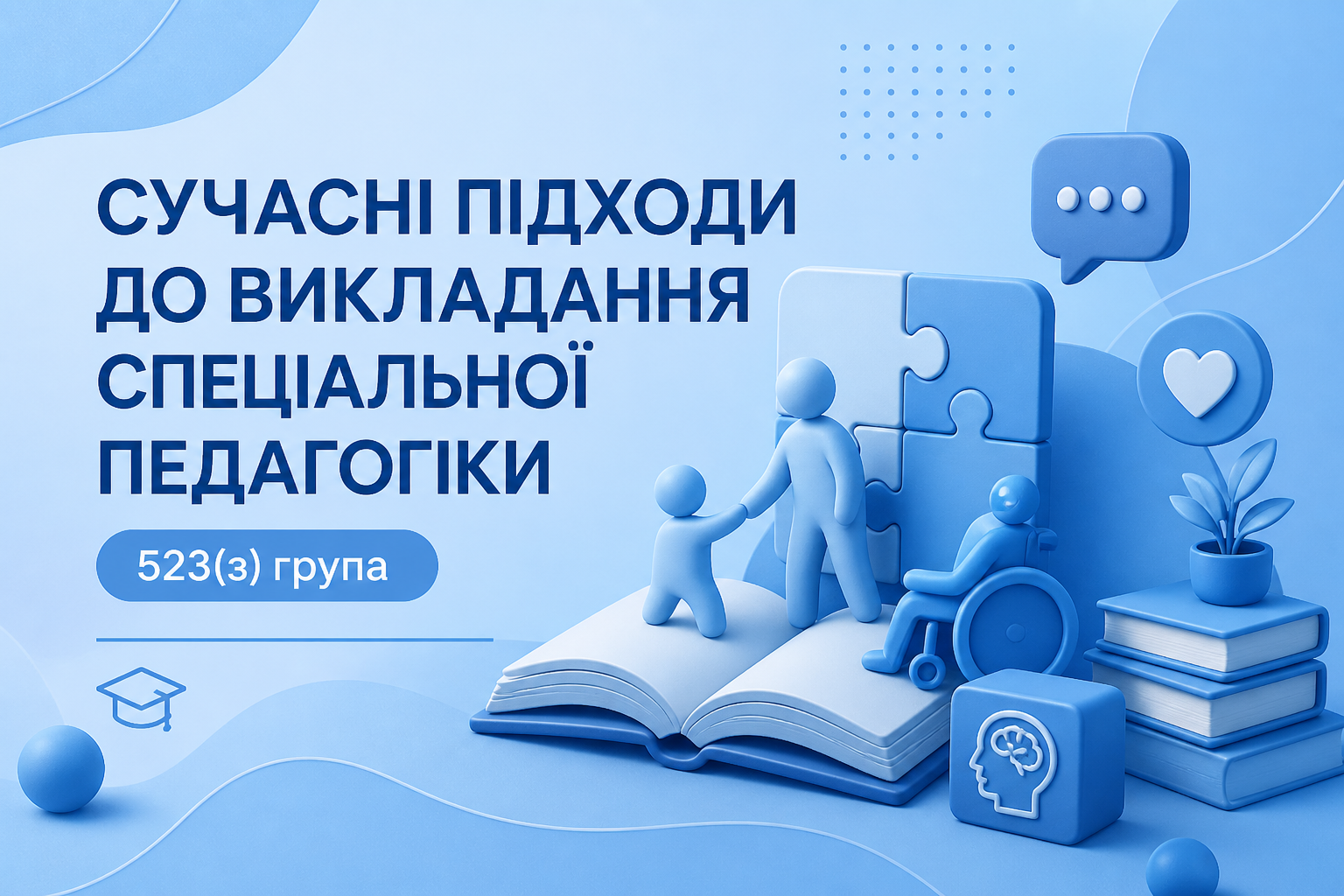 СУЧАСНІ ПІДХОДИ ДО ВИКЛАДАННЯ СПЕЦІАЛЬНОЇ ПЕДАГОГІКИ

523(з) група